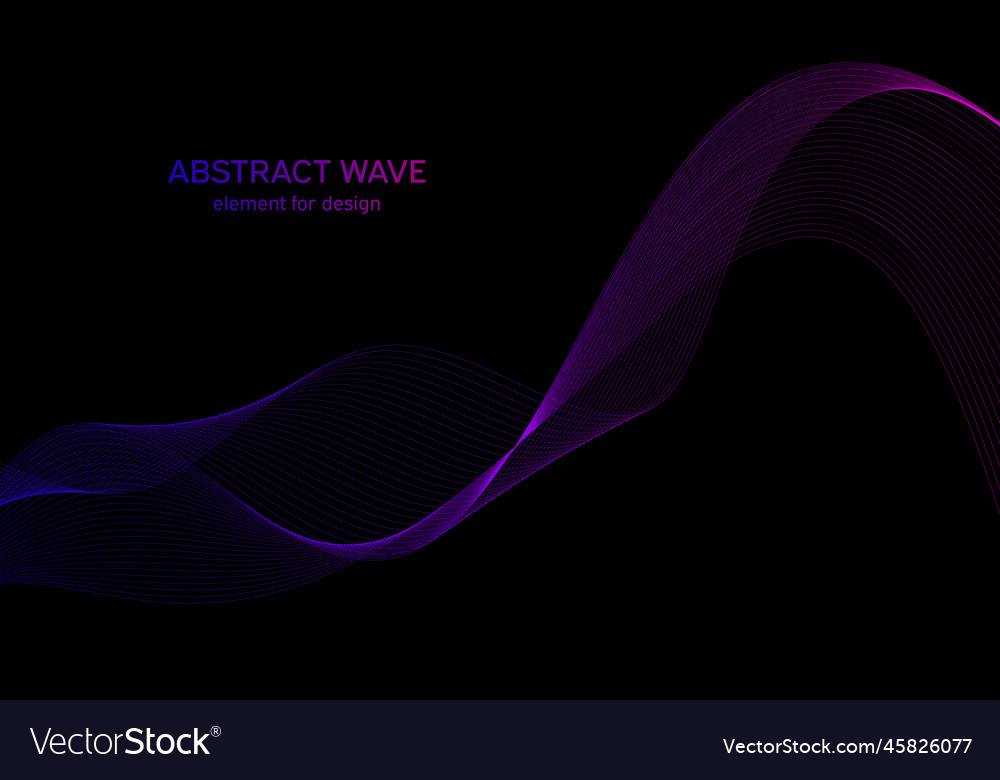 ABSTRACT WAVE
element for design

VectorStock®

VectorStock.com/45826077